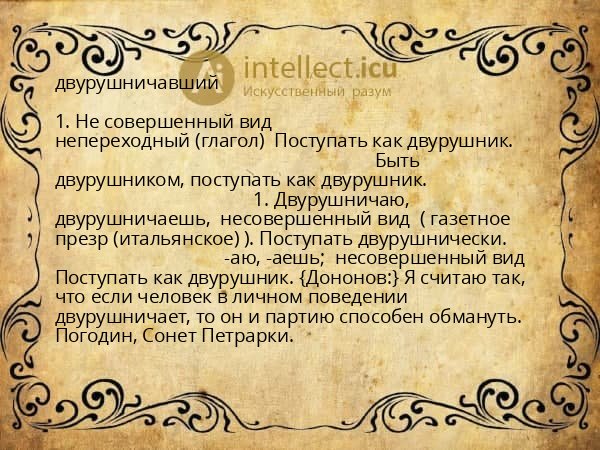 intellect.icu
Искусственный разум

двурушничавший

1. Не совершенный вид непереходный (глагол) Поступать как двурушник. Быть двурушником, поступать как двурушник. 1. Двурушничаю, двурушничаешь, несовершенный вид ( газетное презр (итальянское) ). Поступать двурушнически. -аю, -аешь; несовершенный вид Поступать как двурушник. {Дононов:} Я считаю так, что если человек в личном поведении двурушничает, то он и партию способен обмануть. Погодин, Сонет Петрарки.